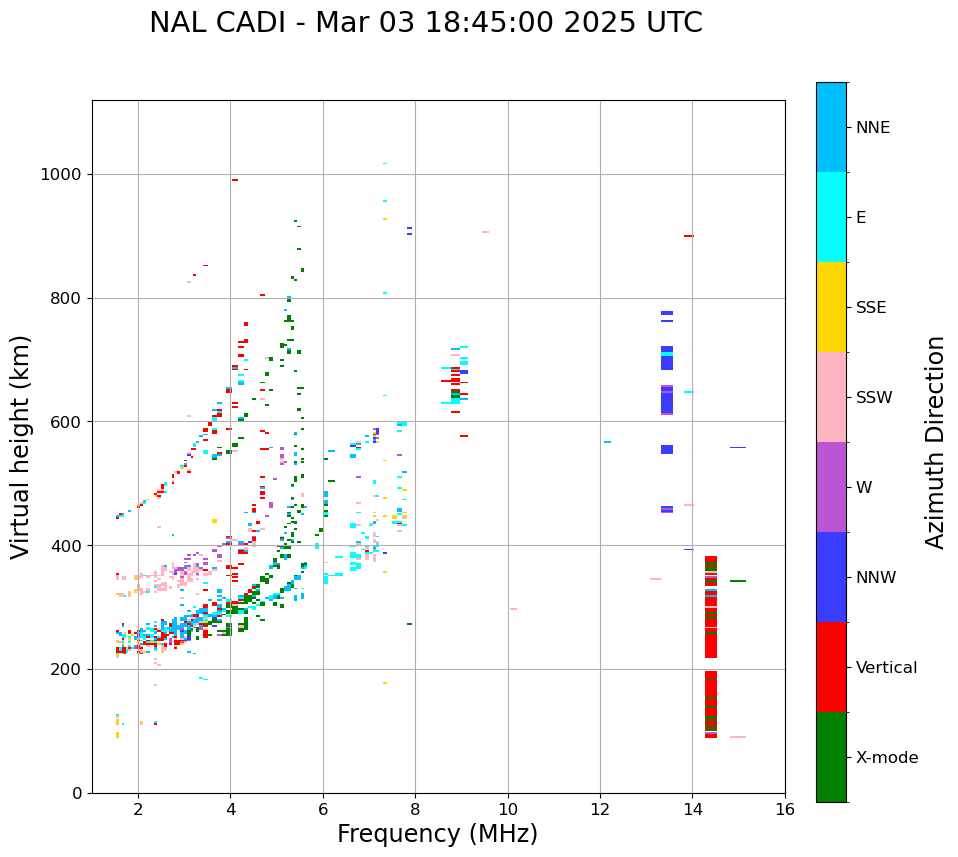 NAL CADI - Mar 03 18:45:00 2025 UTC

Virtual height (km)

1000
800
600
400
200
0

2
4
6
8
10
12
14
16

Frequency (MHz)

NNE
E
SSE
SSW
W
NNW
Vertical
X-mode

Azimuth Direction